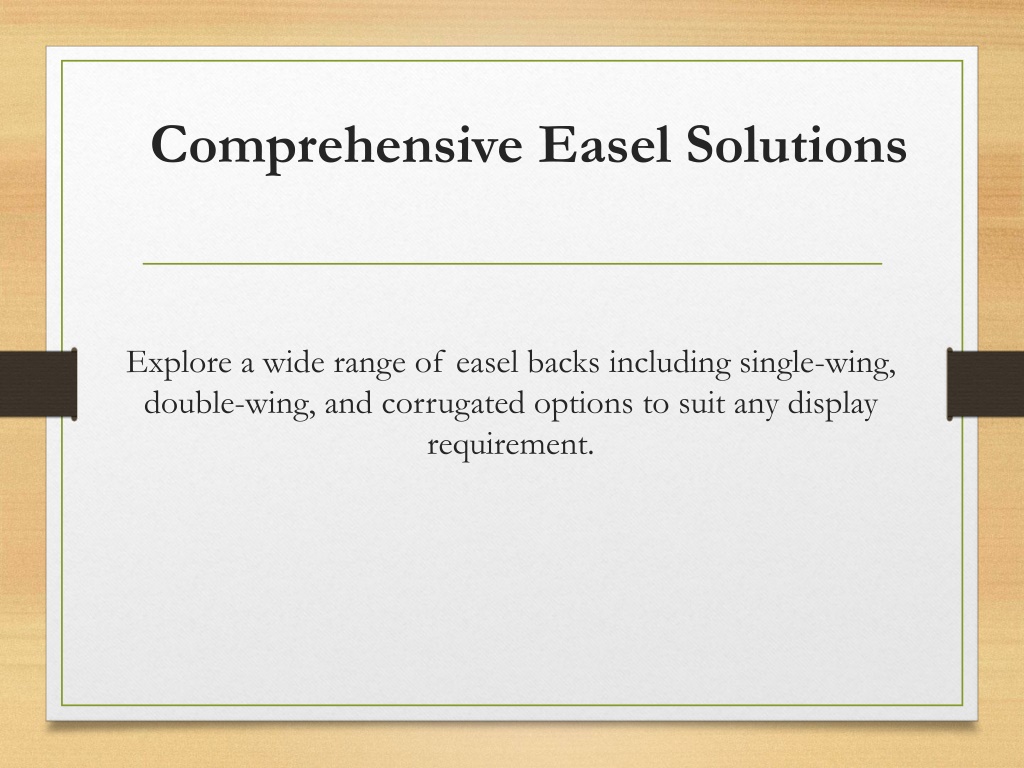 Comprehensive Easel Solutions

Explore a wide range of easel backs including single-wing, double-wing, and corrugated options to suit any display requirement.